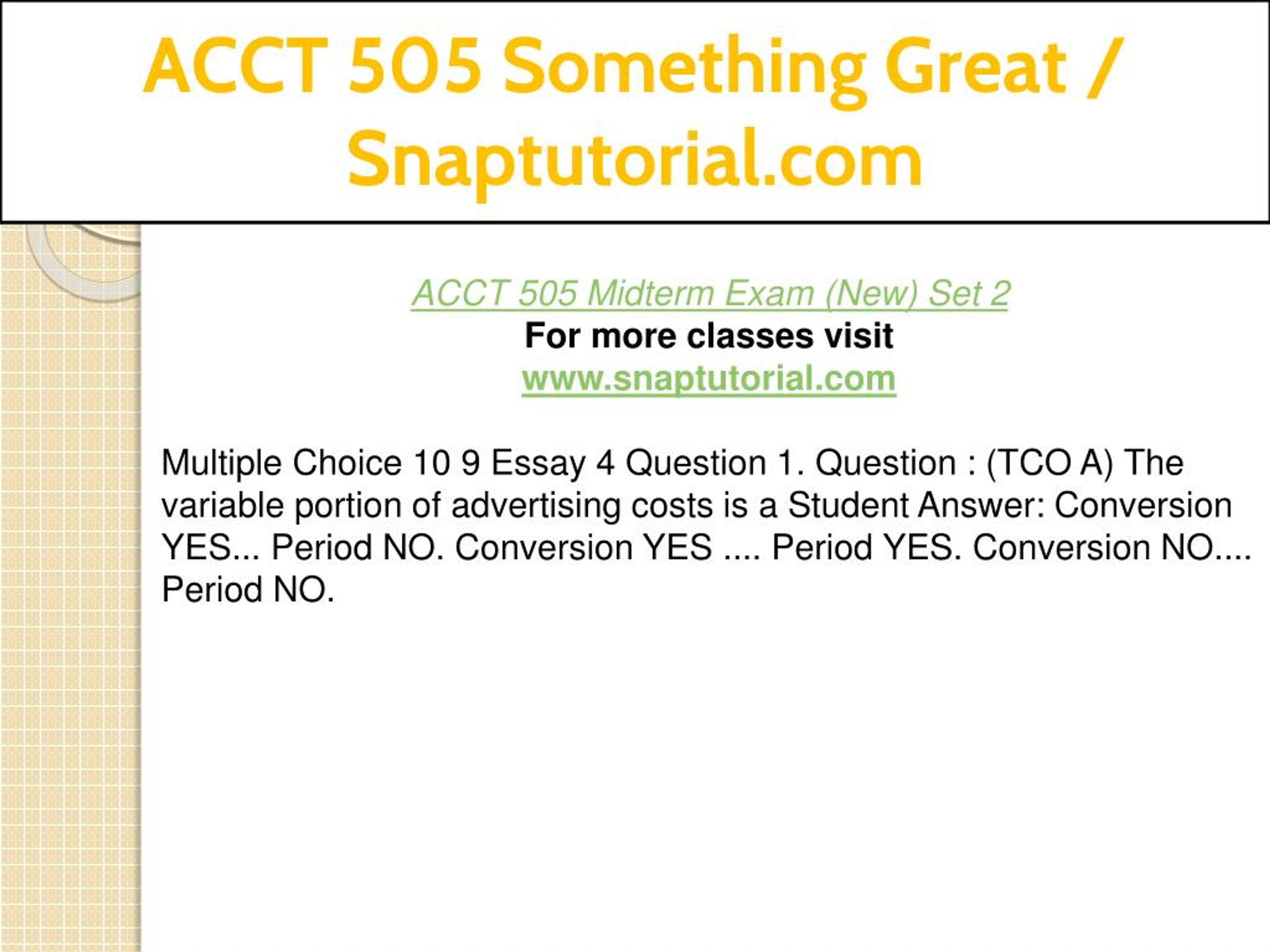 ACCT 505 Something Great / Snaptutorial.com

ACCT 505 Midterm Exam (New) Set 2
For more classes visit
www.snaptutorial.com

Multiple Choice 10 9 Essay 4 Question 1. Question : (TCO A) The variable portion of advertising costs is a Student Answer: Conversion YES... Period NO. Conversion YES .... Period YES. Conversion NO.... Period NO.